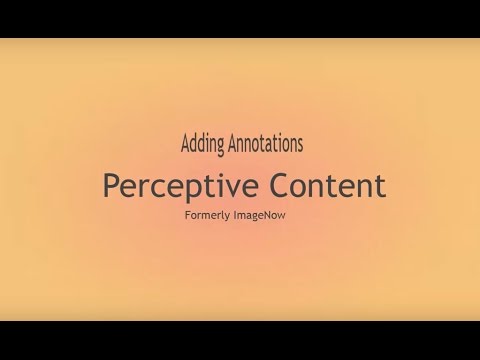 Adding Annotations

Perceptive Content

Formerly ImageNow